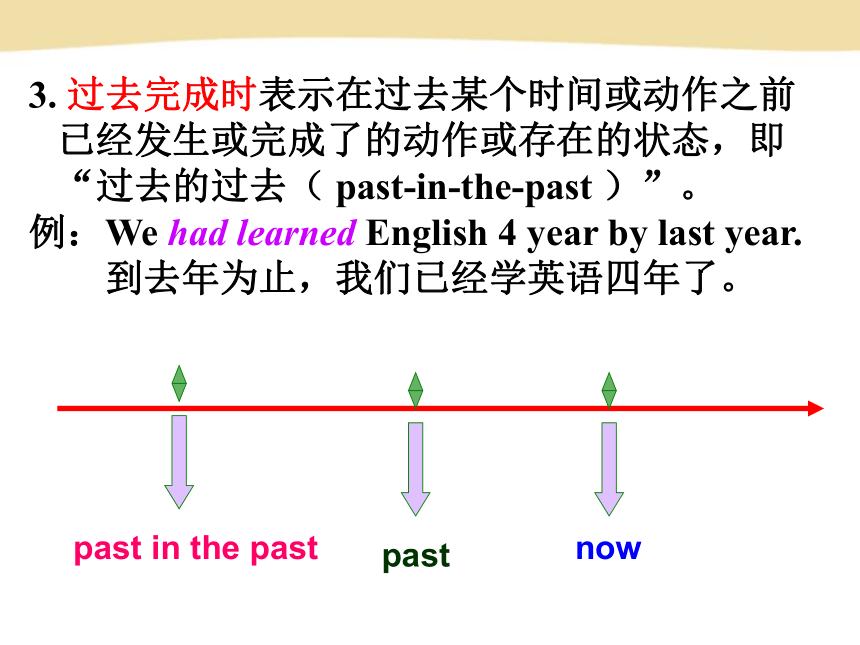 3. 过去完成时表示在过去某个时间或动作之前已经发生或完成了的动作或存在的状态，即“过去的过去（ past-in-the-past ）”。

例：We had learned English 4 year by last year.
到去年为止，我们已经学英语四年了。

past in the past

past

now